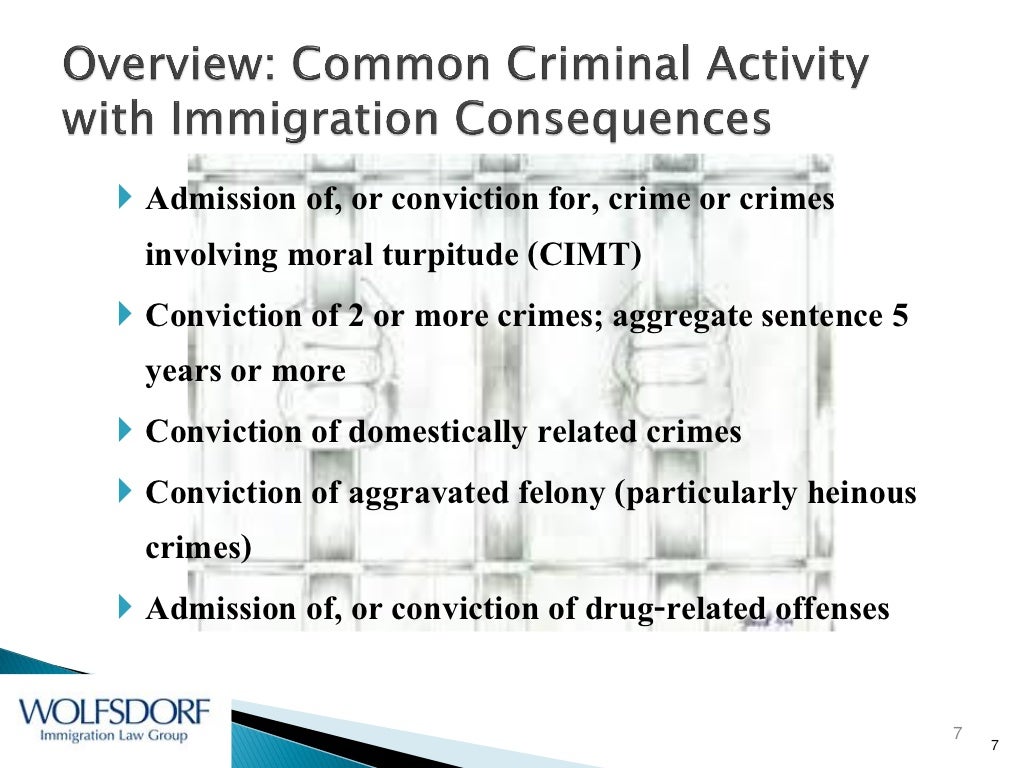 Overview: Common Criminal Activity with Immigration Consequences

Admission of, or conviction for, crime or crimes involving moral turpitude (CIMT)

Conviction of 2 or more crimes; aggregate sentence 5 years or more

Conviction of domestically related crimes

Conviction of aggravated felony (particularly heinous crimes)

Admission of, or conviction of drug-related offenses

WOLFSDORF
Immigration Law Group

7

7